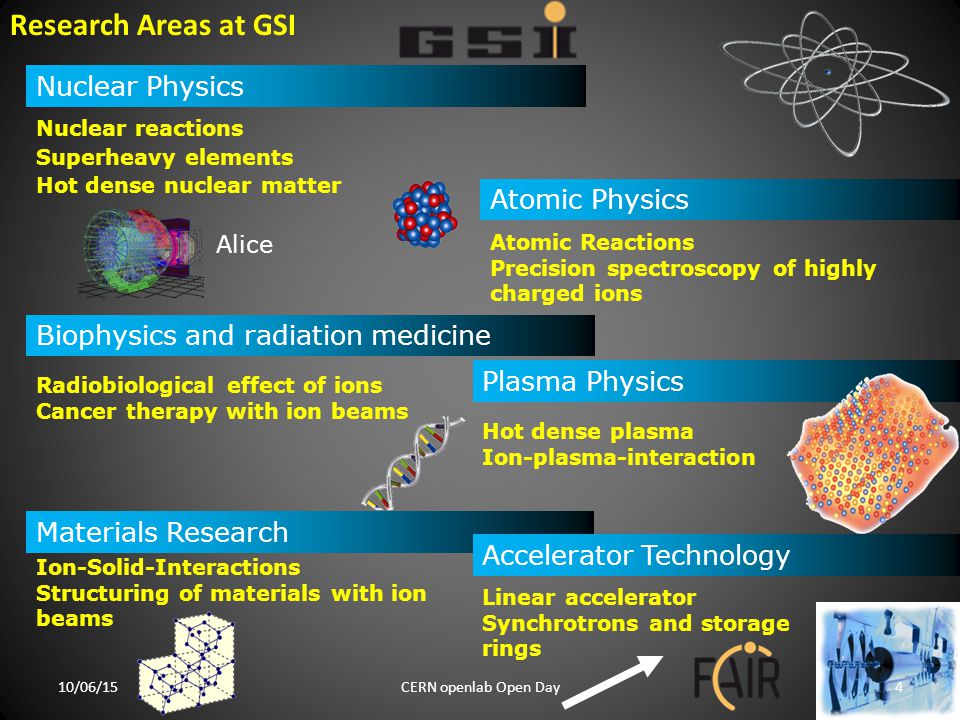 Research Areas at GSI

GSI

Nuclear Physics

Nuclear reactions
Superheavy elements
Hot dense nuclear matter

Alice

Atomic Physics

Atomic Reactions
Precision spectroscopy of highly charged ions

Biophysics and radiation medicine

Radiobiological effect of ions
Cancer therapy with ion beams

Plasma Physics

Hot dense plasma
Ion-plasma-interaction

Materials Research

Ion-Solid-Interactions
Structuring of materials with ion beams

Accelerator Technology

Linear accelerator
Synchrotrons and storage rings

FAIR

10/06/15

CERN openlab Open Day

4